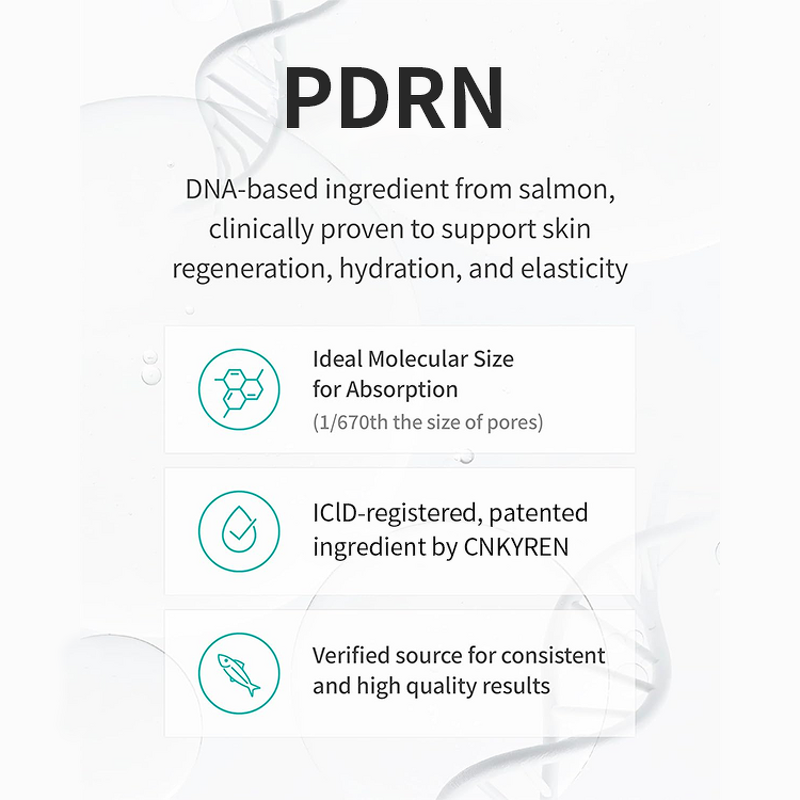 PDRN

DNA-based ingredient from salmon, clinically proven to support skin regeneration, hydration, and elasticity

Ideal Molecular Size for Absorption
(1/670th the size of pores)

IClD-registered, patented ingredient by CNKYREN

Verified source for consistent and high quality results